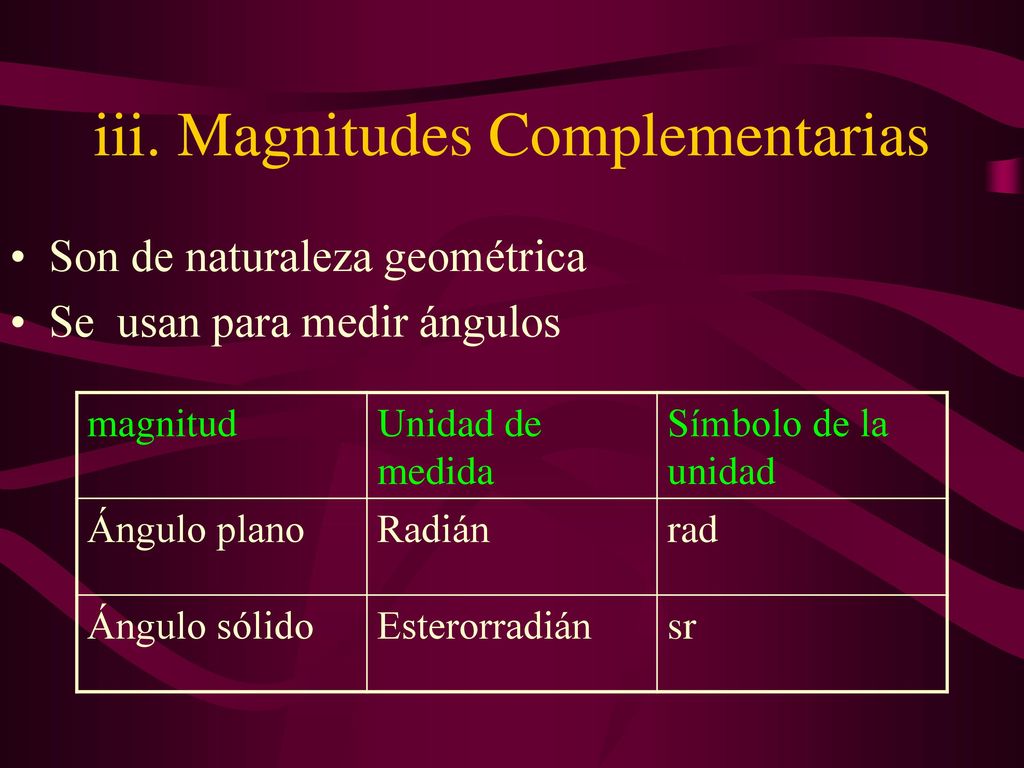 iii. Magnitudes Complementarias

• Son de naturaleza geométrica
• Se usan para medir ángulos

| magnitud | Unidad de medida | Símbolo de la unidad |
|---|---|---|
| Ángulo plano | Radián | rad |
| Ángulo sólido | Esterorradián | sr |